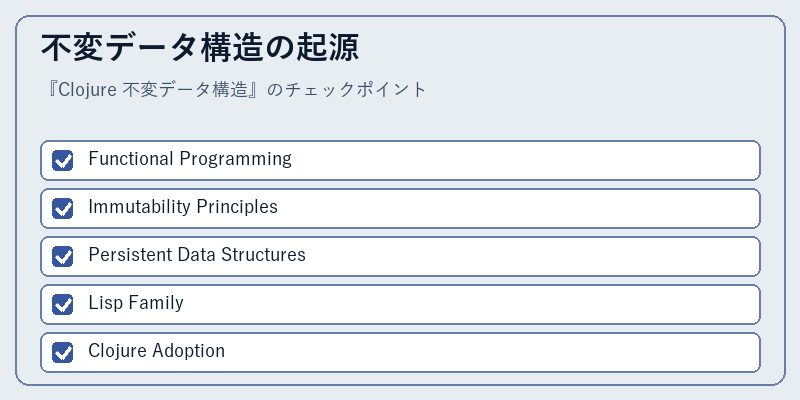 不変データ構造の起源

『Clojure 不変データ構造』のチェックポイント

Functional Programming

Immutability Principles

Persistent Data Structures

Lisp Family

Clojure Adoption